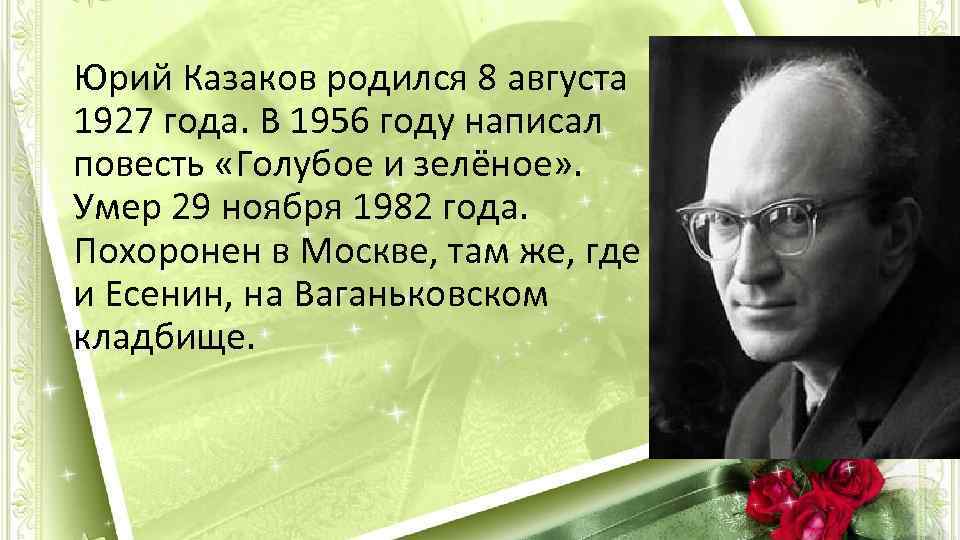 Юрий Казаков родился 8 августа 1927 года. В 1956 году написал повесть «Голубое и зелёное». Умер 29 ноября 1982 года. Похоронен в Москве, там же, где и Есенин, на Ваганьковском кладбище.